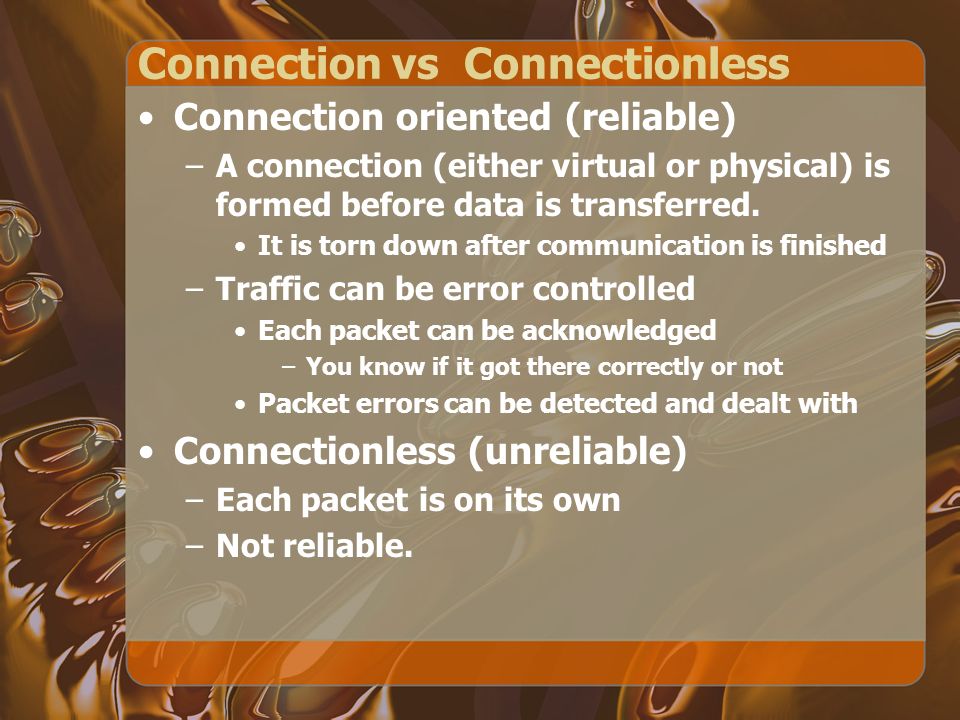 Connection vs Connectionless

• Connection oriented (reliable)
– A connection (either virtual or physical) is formed before data is transferred.
• It is torn down after communication is finished
– Traffic can be error controlled
• Each packet can be acknowledged
– You know if it got there correctly or not
• Packet errors can be detected and dealt with
• Connectionless (unreliable)
– Each packet is on its own
– Not reliable.